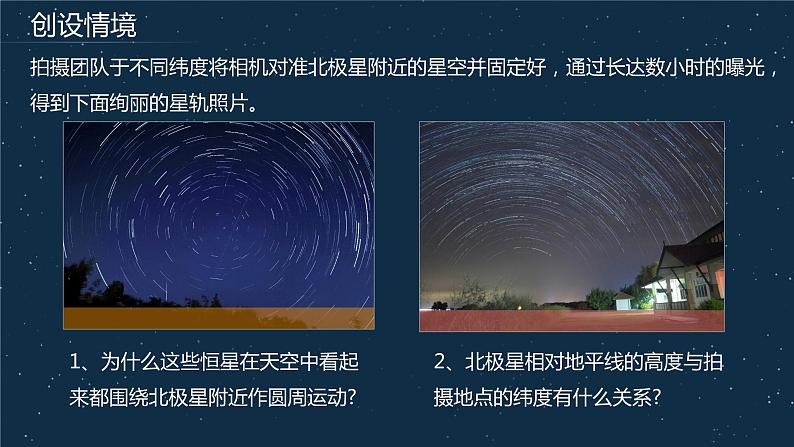 创设情境

拍摄团队于不同纬度将相机对准北极星附近的星空并固定好，通过长达数小时的曝光，得到下面绚丽的星轨照片。

1、为什么这些恒星在天空中看起来都围绕北极星附近作圆周运动?

2、北极星相对地平线的高度与拍摄地点的纬度有什么关系?